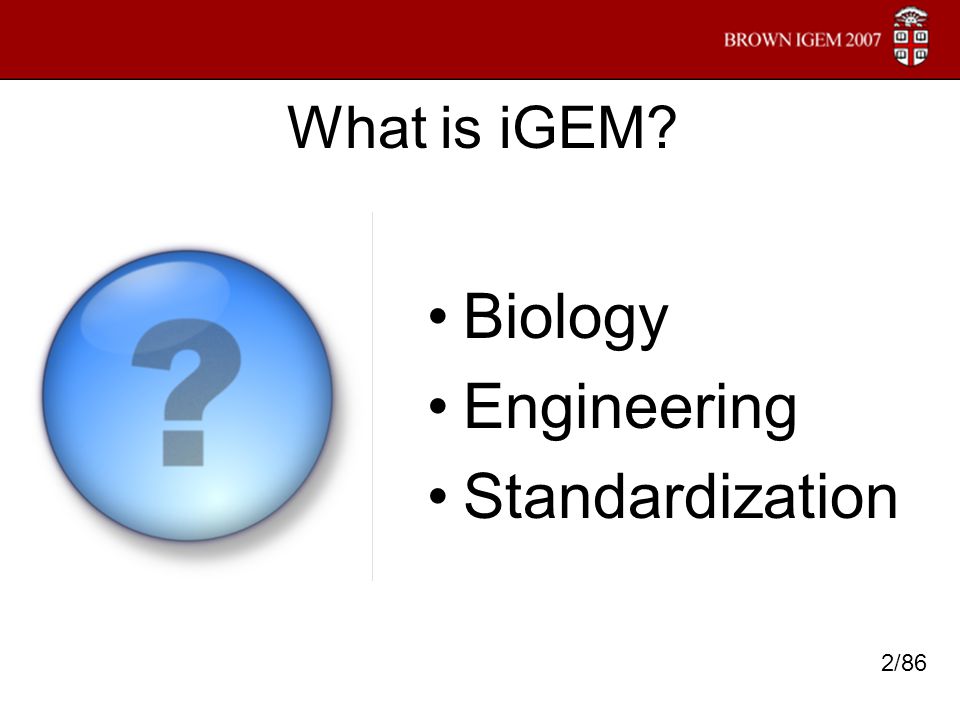 BROWN IGEM 2007

What is iGEM?

?

• Biology
• Engineering
• Standardization

2/86